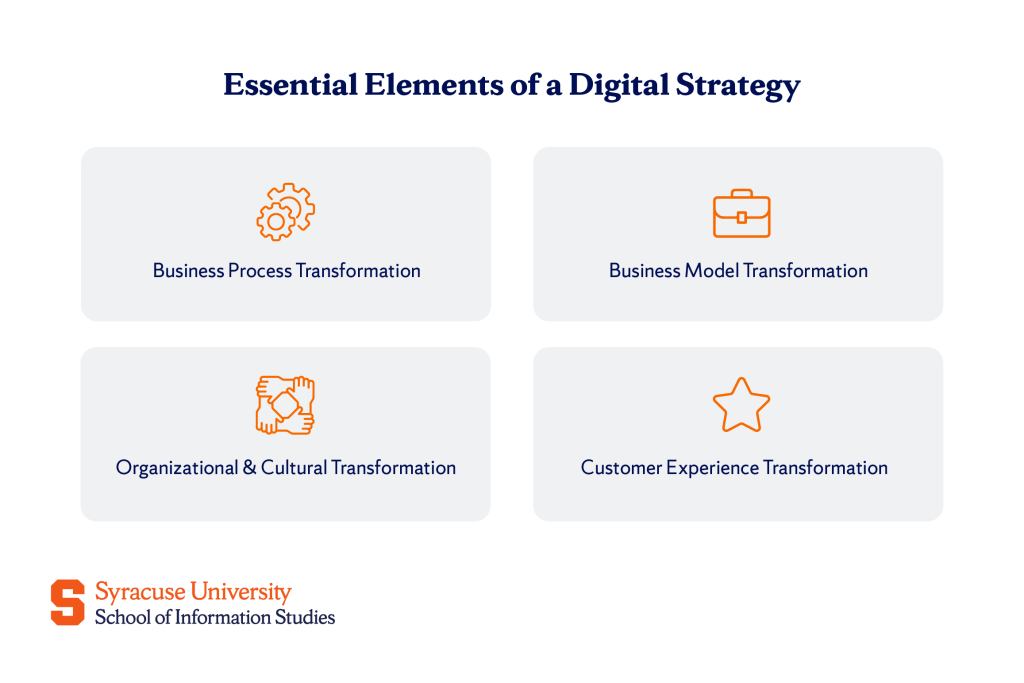 Essential Elements of a Digital Strategy

Business Process Transformation

Business Model Transformation

Organizational & Cultural Transformation

Customer Experience Transformation

S Syracuse University
School of Information Studies